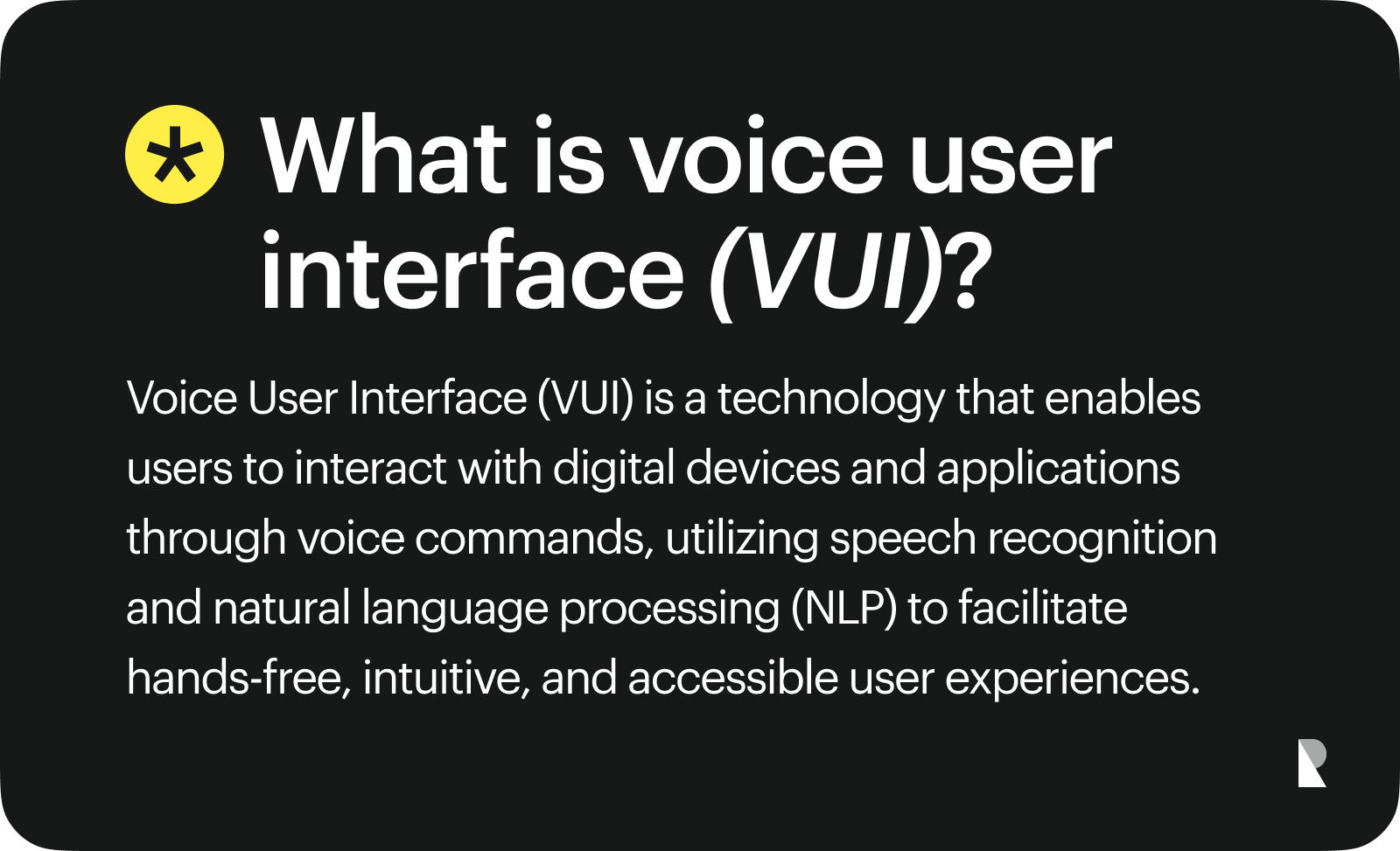 What is voice user interface (VUI)?

Voice User Interface (VUI) is a technology that enables users to interact with digital devices and applications through voice commands, utilizing speech recognition and natural language processing (NLP) to facilitate hands-free, intuitive, and accessible user experiences.